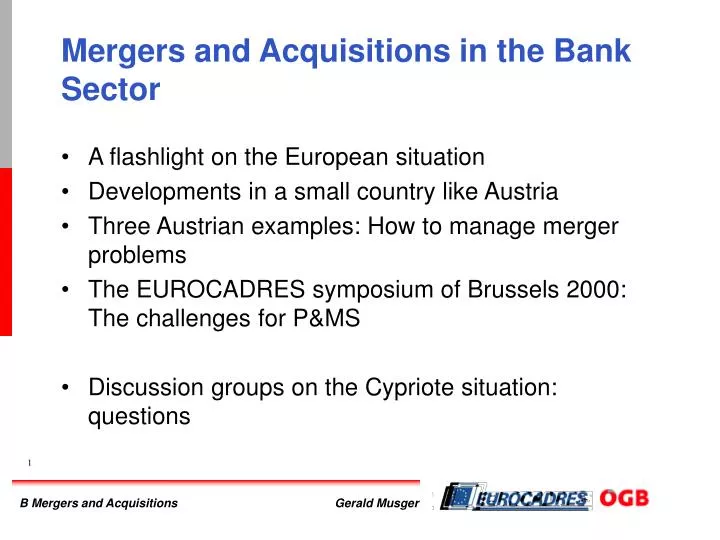 Mergers and Acquisitions in the Bank Sector

• A flashlight on the European situation
• Developments in a small country like Austria
• Three Austrian examples: How to manage merger problems
• The EUROCADRES symposium of Brussels 2000: The challenges for P&MS

• Discussion groups on the Cypriote situation: questions

1

B Mergers and Acquisitions

Gerald Musger

EUROCADRES OGB